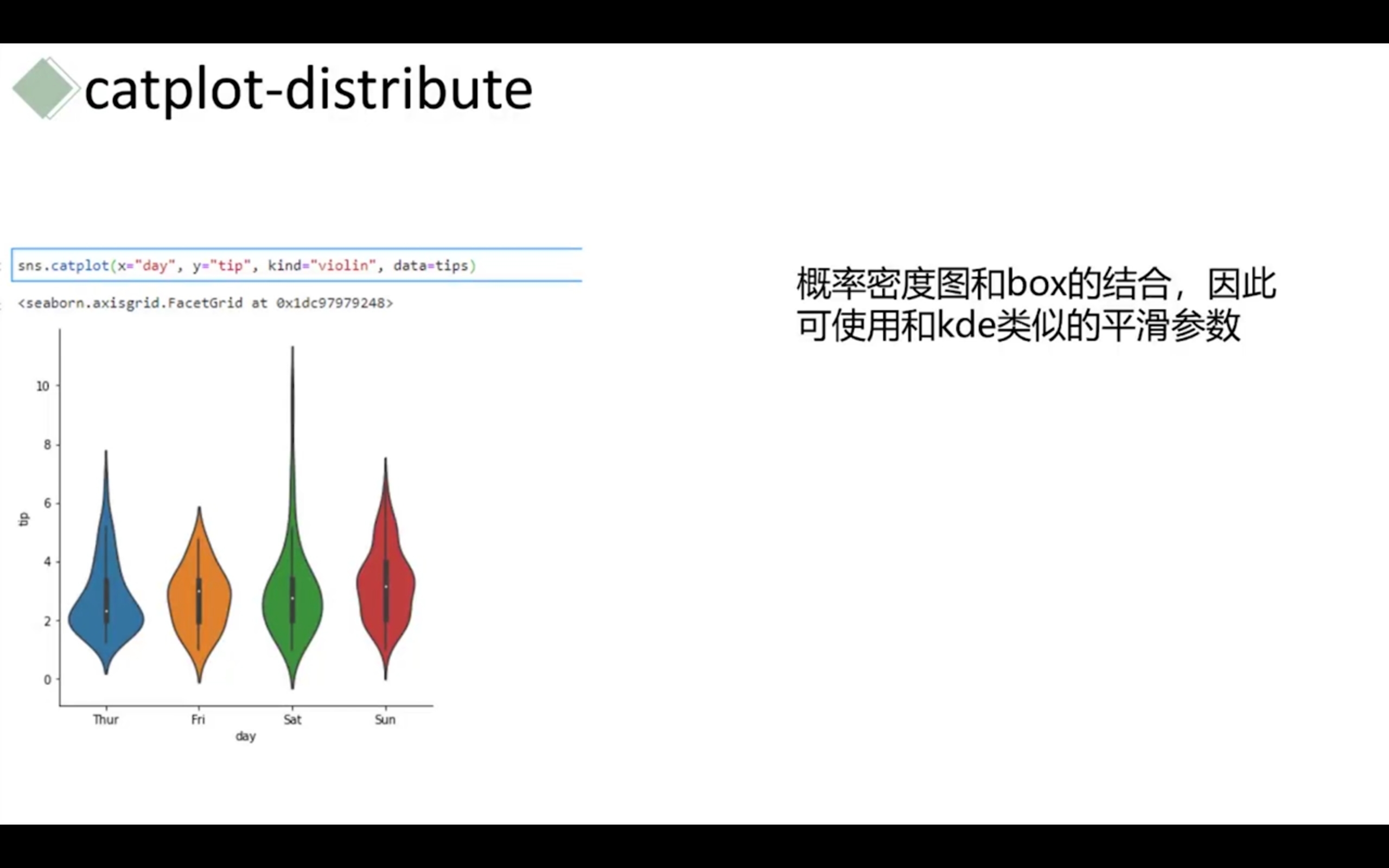 catplot-distribute

sns.catplot(x="day", y="tip", kind="violin", data=tips)

<seaborn.axisgrid.FacetGrid at 0x1dc97979248>

10
8
6
4
2
0
tip
Thur
Fri
Sat
Sun
day

概率密度图和box的结合，因此可使用和kde类似的平滑参数